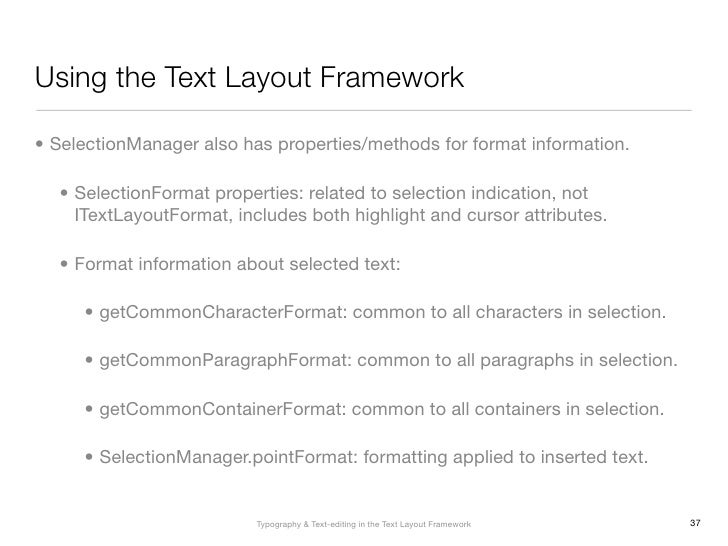 Using the Text Layout Framework

• SelectionManager also has properties/methods for format information.

• SelectionFormat properties: related to selection indication, not ITextLayoutFormat, includes both highlight and cursor attributes.

• Format information about selected text:

• getCommonCharacterFormat: common to all characters in selection.

• getCommonParagraphFormat: common to all paragraphs in selection.

• getCommonContainerFormat: common to all containers in selection.

• SelectionManager.pointFormat: formatting applied to inserted text.

Typography & Text-editing in the Text Layout Framework

37